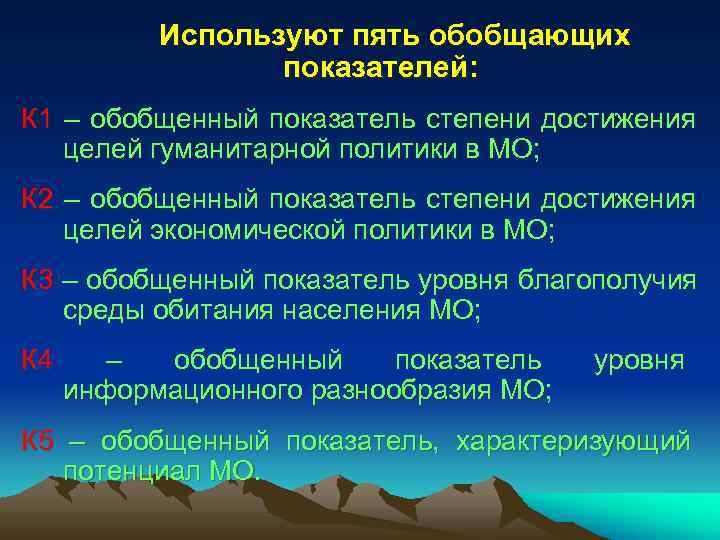 Используют пять обобщающих показателей:

К1 – обобщенный показатель степени достижения целей гуманитарной политики в МО;

К2 – обобщенный показатель степени достижения целей экономической политики в МО;

К3 – обобщенный показатель уровня благополучия среды обитания населения МО;

К4 – обобщенный показатель уровня информационного разнообразия МО;

К5 – обобщенный показатель, характеризующий потенциал МО.